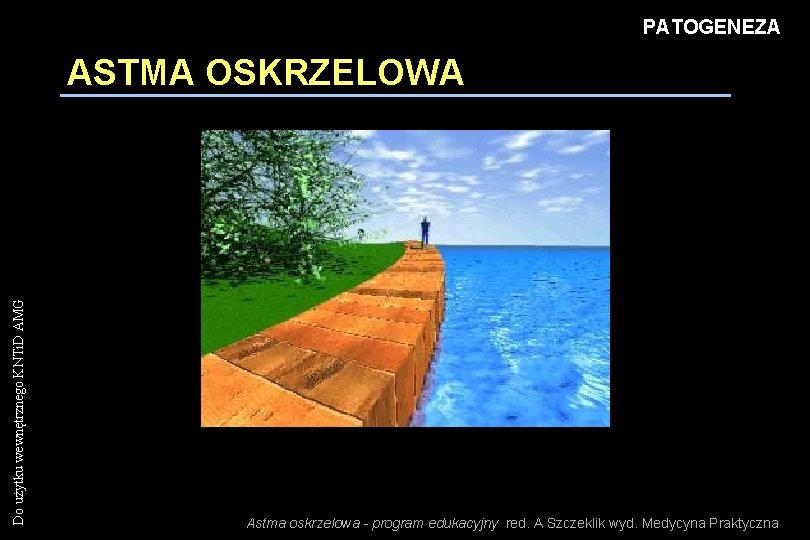 PATOGENEZA

ASTMA OSKRZELOWA

Do użytku wewnętrznego KNTiD AMG

Astma oskrzelowa - program edukacyjny red. A Szczeklik wyd. Medycyna Praktyczna